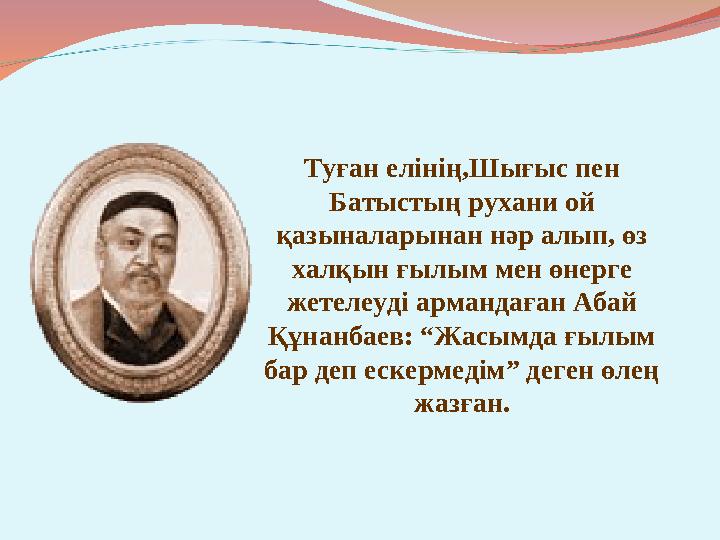 Туған елінің,Шығыс пен Батыстың рухани ой қазыналарынан нәр алып, өз халқын ғылым мен өнерге жетелеуді армандаған Абай Құнанбаев: “Жасымда ғылым бар деп ескермедім” деген өлең жазған.